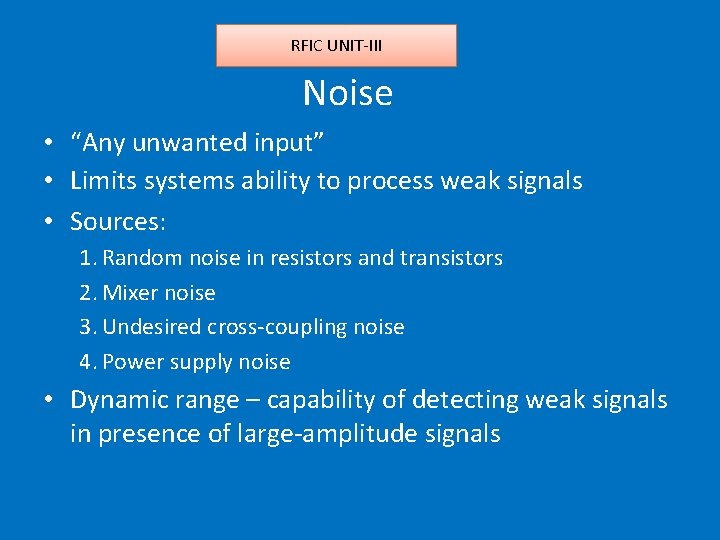 RFIC UNIT-III

Noise

• “Any unwanted input”
• Limits systems ability to process weak signals
• Sources:
1. Random noise in resistors and transistors
2. Mixer noise
3. Undesired cross-coupling noise
4. Power supply noise
• Dynamic range – capability of detecting weak signals in presence of large-amplitude signals